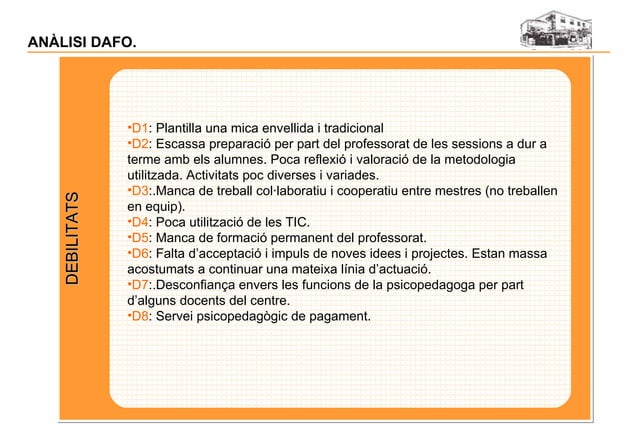 ANÀLISI DAFO.

DEBILITATS

•D1: Plantilla una mica envellida i tradicional
•D2: Escassa preparació per part del professorat de les sessions a dur a terme amb els alumnes. Poca reflexió i valoració de la metodologia utilitzada. Activitats poc diverses i variades.
•D3:.Manca de treball col·laboratiu i cooperatiu entre mestres (no treballen en equip).
•D4: Poca utilització de les TIC.
•D5: Manca de formació permanent del professorat.
•D6: Falta d'acceptació i impuls de noves idees i projectes. Estan massa acostumats a continuar una mateixa línia d'actuació.
•D7:.Desconfiança envers les funcions de la psicopedagoga per part d'alguns docents del centre.
•D8: Servei psicopedagògic de pagament.